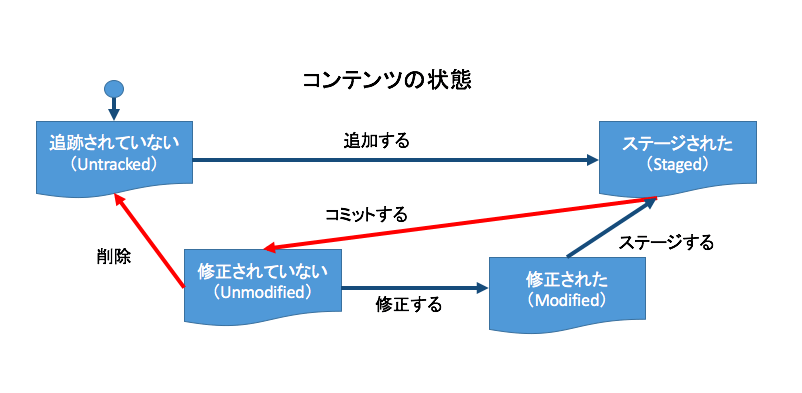 コンテンツの状態

追跡されていない
（Untracked）

追加する

ステージされた
（Staged）

コミットする

削除

ステージする

修正されていない
（Unmodified）

修正する

修正された
（Modified）